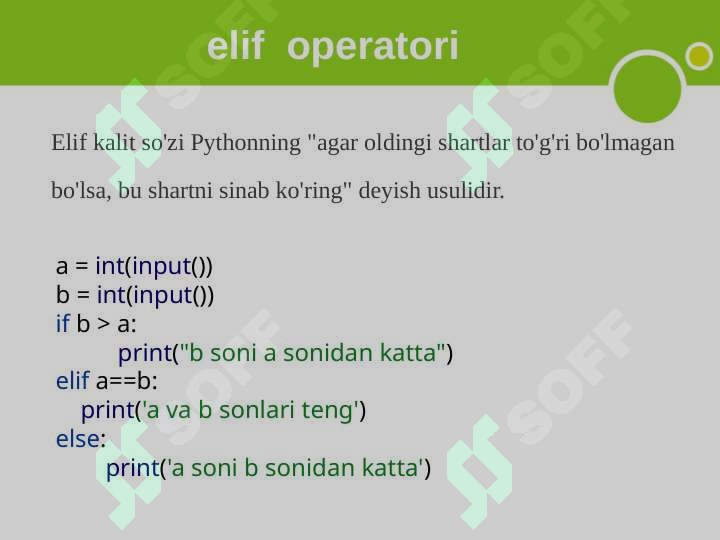 elif operatori

Elif kalit so'zi Pythonning "agar oldingi shartlar to'g'ri bo'lmagan bo'lsa, bu shartni sinab ko'ring" deyish usulidir.

a = int(input())
b = int(input())
if b > a:
    print("b soni a sonidan katta")
elif a==b:
  print('a va b sonlari teng')
else:
   print('a soni b sonidan katta')

SOFF SOFF SOFF SOFF